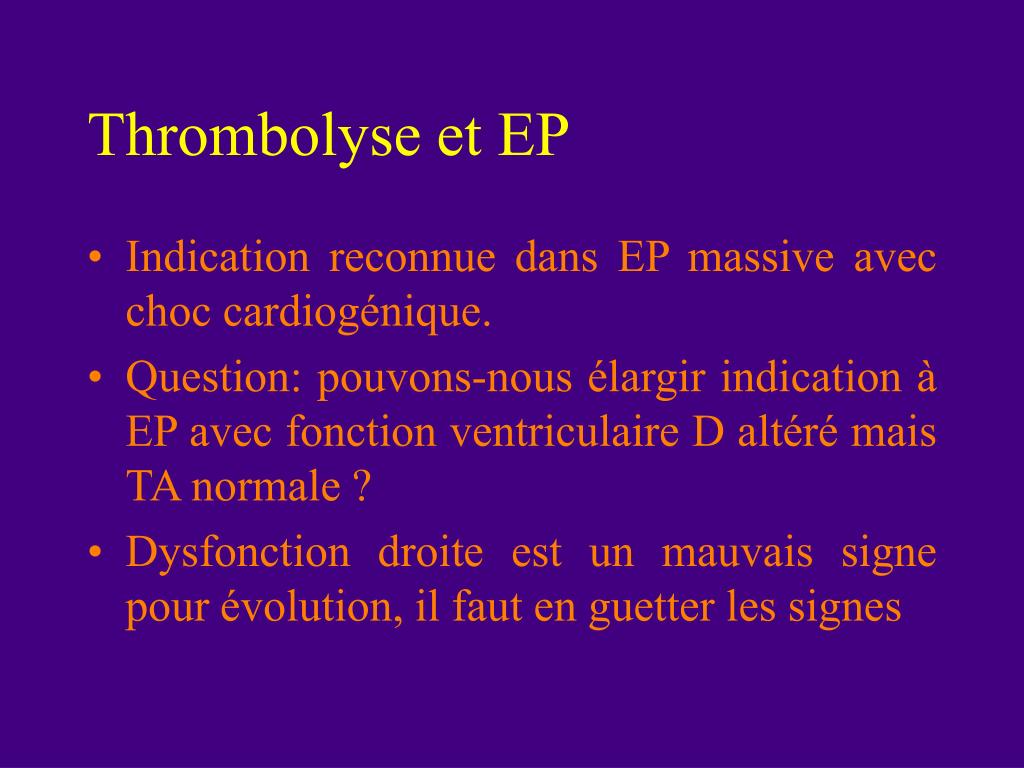 Thrombolyse et EP

• Indication reconnue dans EP massive avec choc cardiogénique.
• Question: pouvons-nous élargir indication à EP avec fonction ventriculaire D altéré mais TA normale ?
• Dysfonction droite est un mauvais signe pour évolution, il faut en guetter les signes